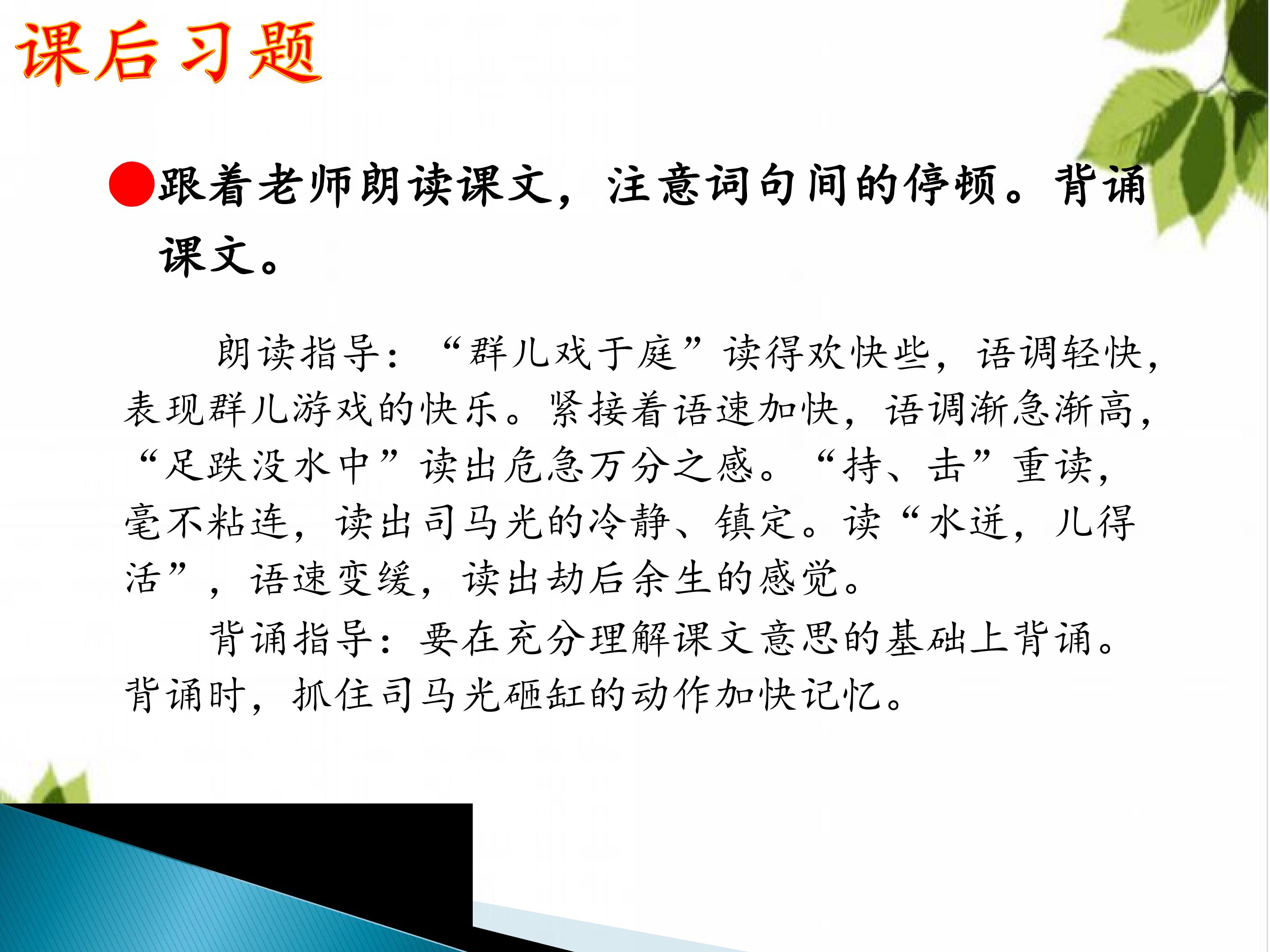 课后习题

●跟着老师朗读课文，注意词句间的停顿。背诵课文。

朗读指导：“群儿戏于庭”读得欢快些，语调轻快，表现群儿游戏的快乐。紧接着语速加快，语调渐急渐高，“足跌没水中”读出危急万分之感。“持、击”重读，毫不粘连，读出司马光的冷静、镇定。读“水迸，儿得活”，语速变缓，读出劫后余生的感觉。

背诵指导：要在充分理解课文意思的基础上背诵。背诵时，抓住司马光砸缸的动作加快记忆。